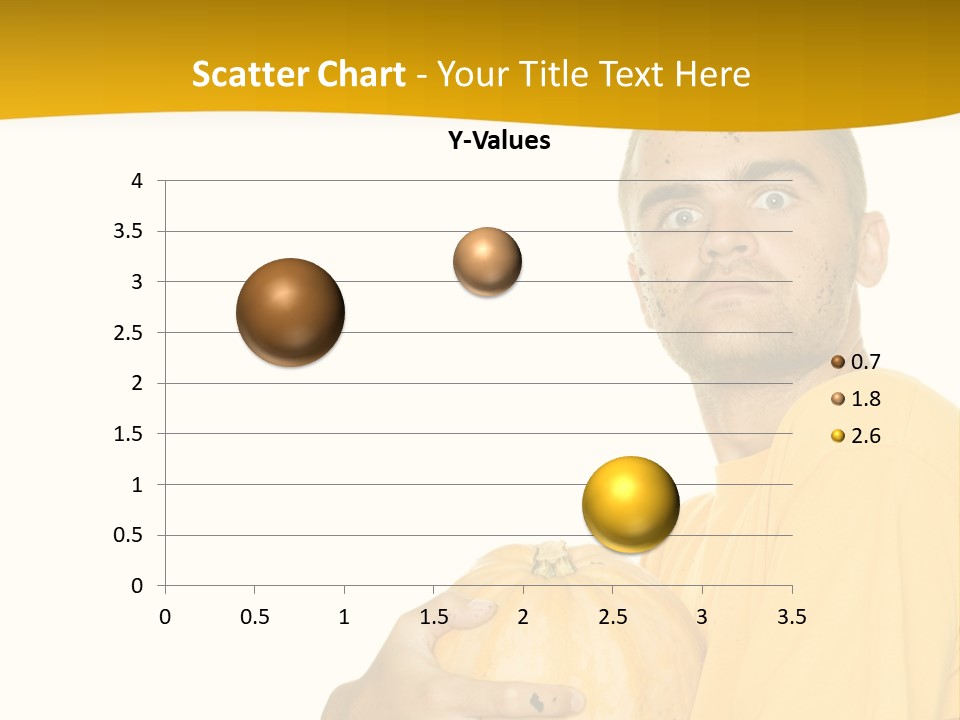 Scatter Chart - Your Title Text Here

Y-Values

4
3.5
3
2.5
2
1.5
1
0.5
0

0 0.5 1 1.5 2 2.5 3 3.5

0.7
1.8
2.6